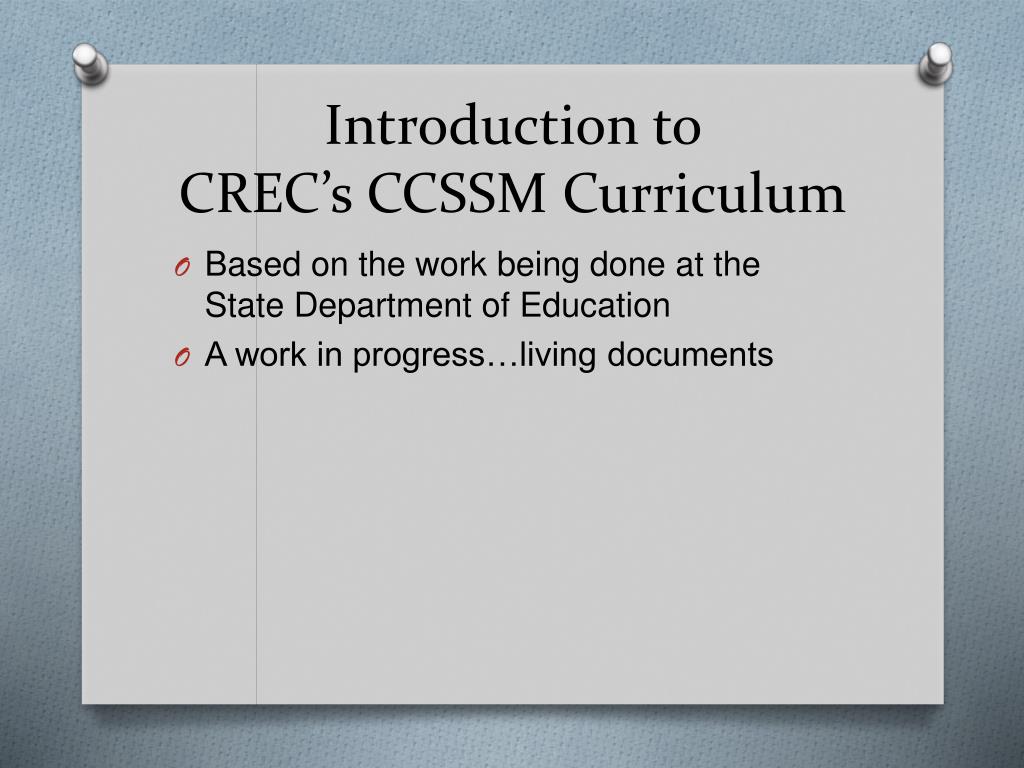 Introduction to
CREC’s CCSSM Curriculum

O Based on the work being done at the State Department of Education
O A work in progress…living documents